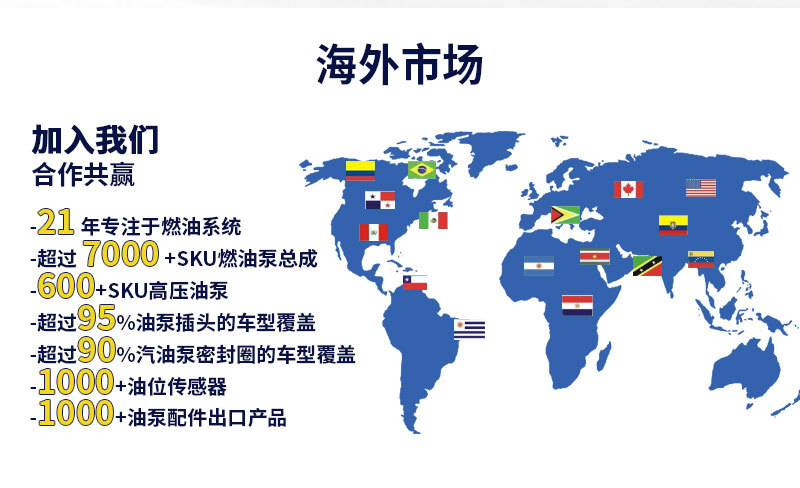 海外市场

加入我们
合作共赢

-21 年专注于燃油系统
-超过 7000 +SKU燃油泵总成
-600+SKU高压油泵
-超过95%油泵插头的车型覆盖
-超过90%汽油泵密封圈的车型覆盖
-1000+油位传感器
-1000+油泵配件出口产品